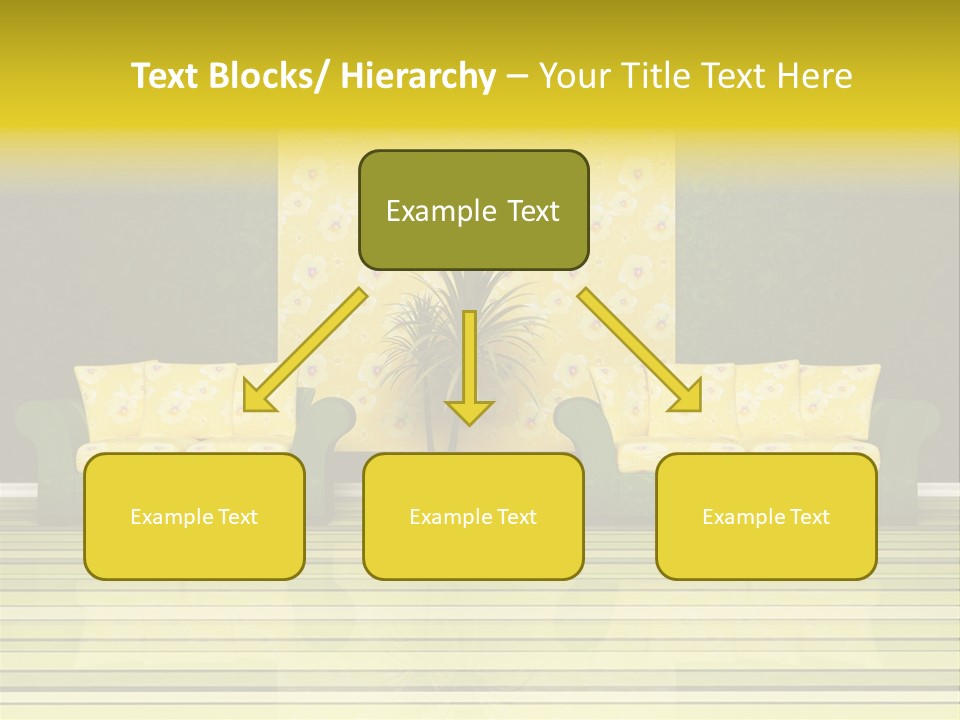 Text Blocks/ Hierarchy – Your Title Text Here

Example Text

Example Text

Example Text

Example Text